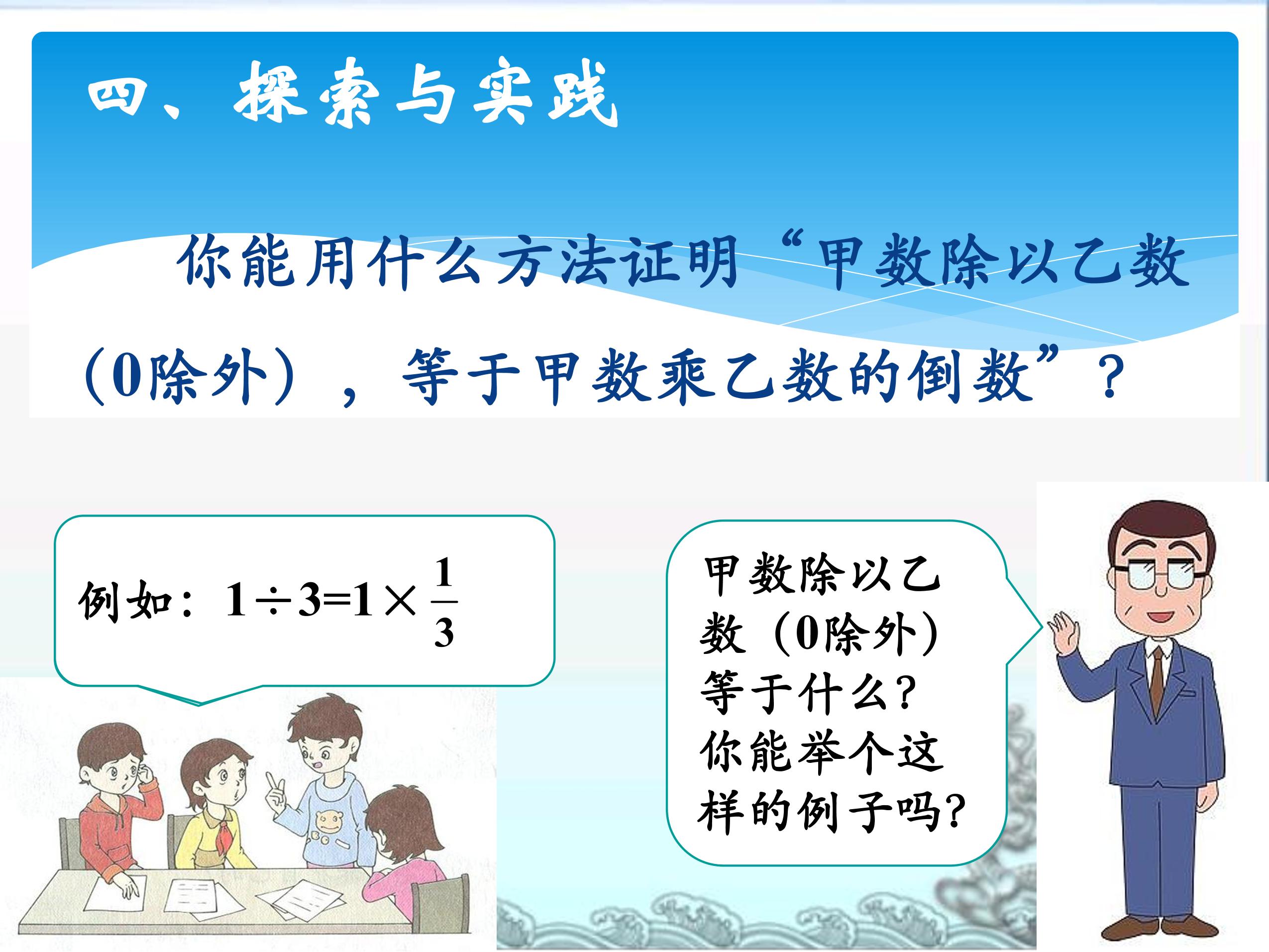 四、探索与实践

你能用什么方法证明“甲数除以乙数（0除外），等于甲数乘乙数的倒数”？

例如：$1\div3=1\times\frac{1}{3}$

甲数除以乙数（0除外）等于什么？你能举个这样的例子吗？